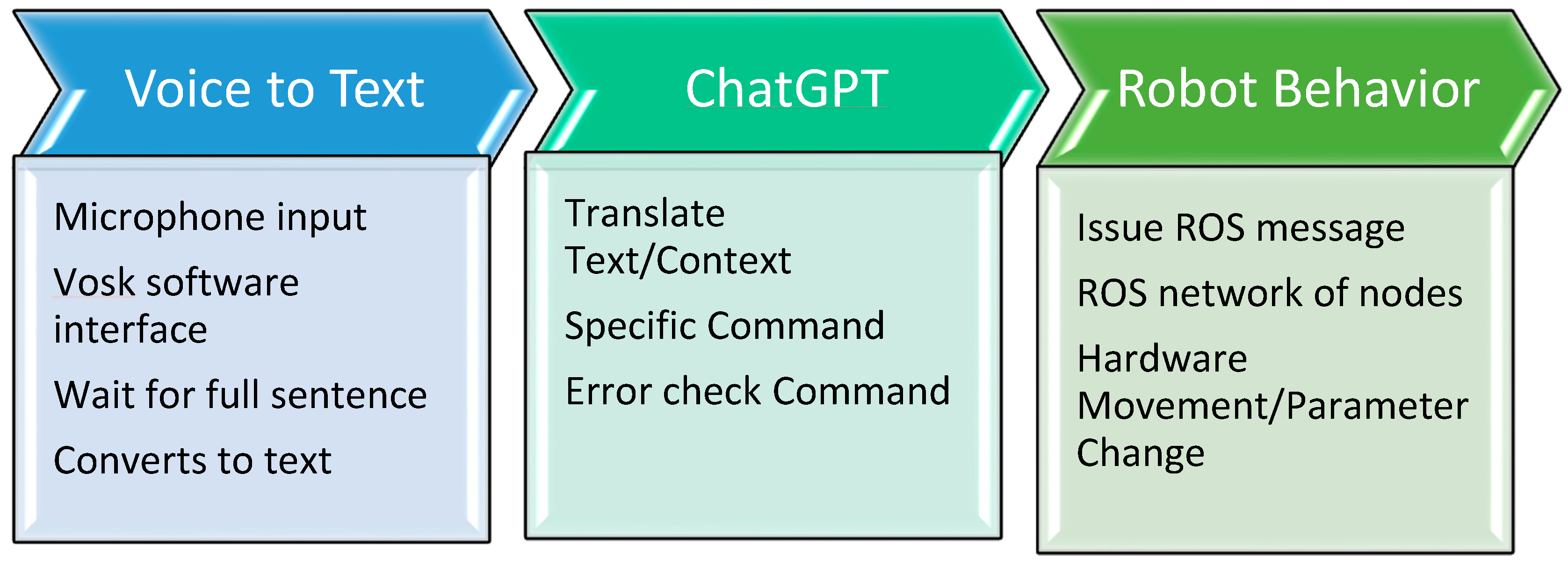 Voice to Text

Microphone input

Vosk software interface

Wait for full sentence

Converts to text

ChatGPT

Translate Text/Context

Specific Command

Error check Command

Robot Behavior

Issue ROS message

ROS network of nodes

Hardware Movement/Parameter Change